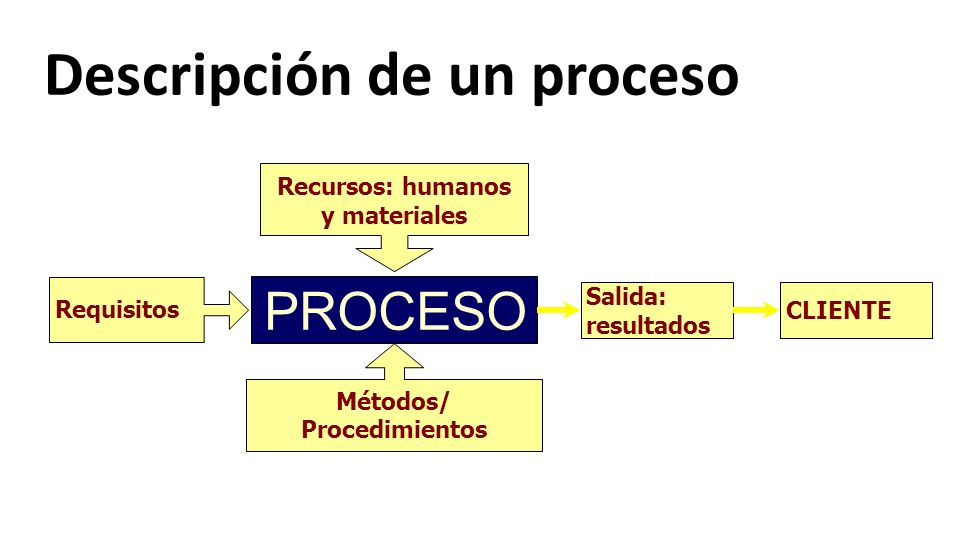 Descripción de un proceso

Recursos: humanos y materiales

Requisitos

PROCESO

Salida: resultados

CLIENTE

Métodos/ Procedimientos